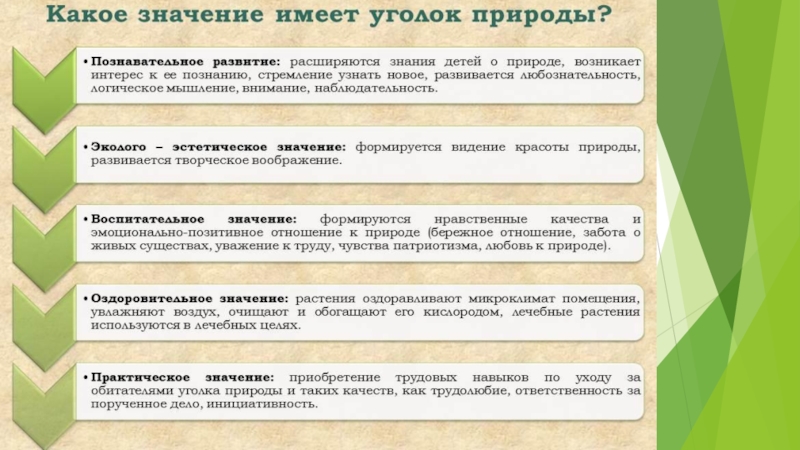 Какое значение имеет уголок природы?

• Познавательное развитие: расширяются знания детей о природе, возникает интерес к ее познанию, стремление узнать новое, развивается любознательность, логическое мышление, внимание, наблюдательность.

• Эколого – эстетическое значение: формируется видение красоты природы, развивается творческое воображение.

• Воспитательное значение: формируются нравственные качества и эмоционально-позитивное отношение к природе (бережное отношение, забота о живых существах, уважение к труду, чувства патриотизма, любовь к природе).

• Оздоровительное значение: растения оздоравливают микроклимат помещения, увлажняют воздух, очищают и обогащают его кислородом, лечебные растения используются в лечебных целях.

• Практическое значение: приобретение трудовых навыков по уходу за обитателями уголка природы и таких качеств, как трудолюбие, ответственность за порученное дело, инициативность.